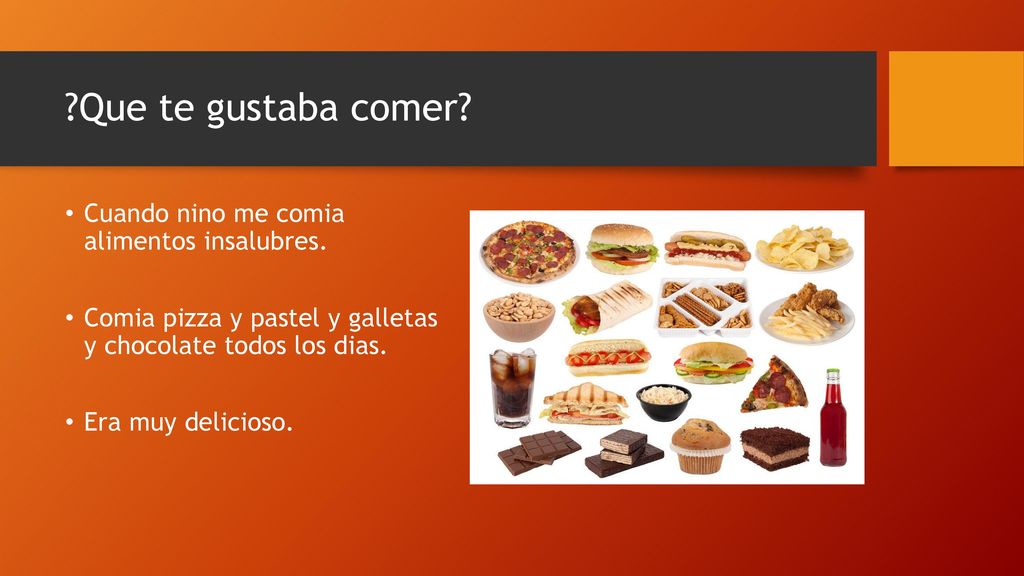 ?Que te gustaba comer?

• Cuando nino me comia alimentos insalubres.

• Comia pizza y pastel y galletas y chocolate todos los dias.

• Era muy delicioso.